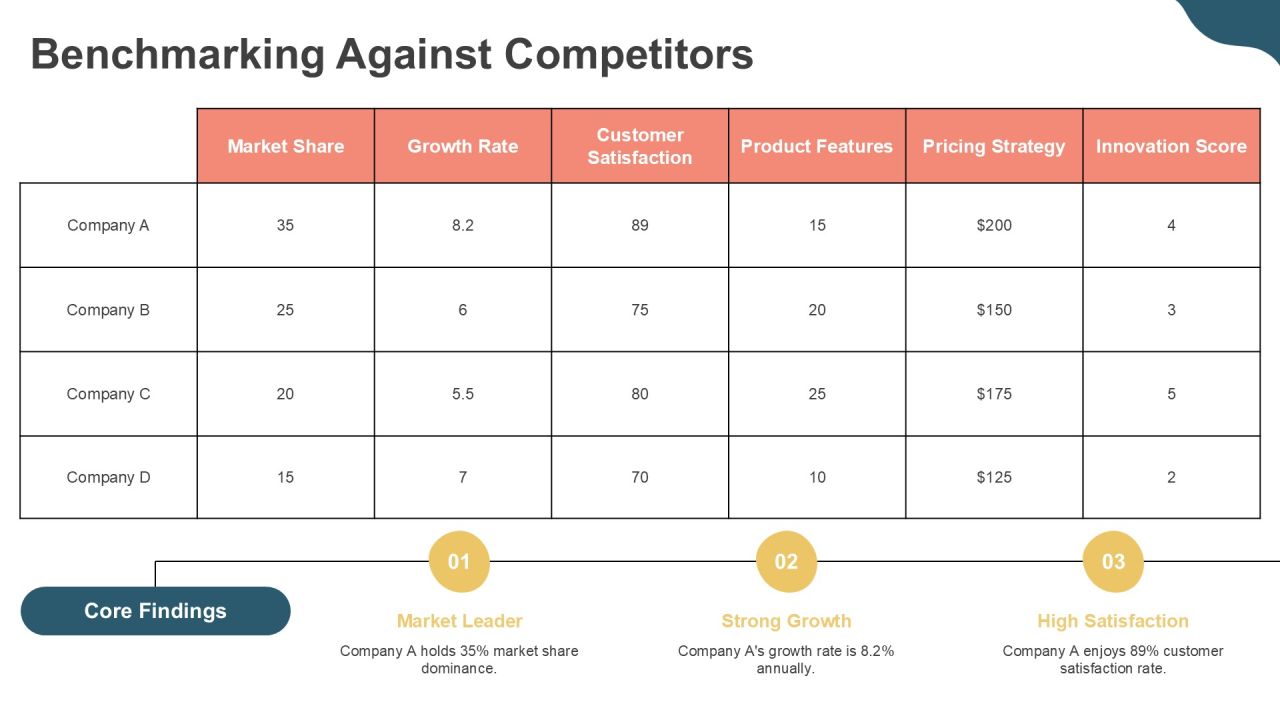 Benchmarking Against Competitors

|  | Market Share | Growth Rate | Customer Satisfaction | Product Features | Pricing Strategy | Innovation Score |
|---|---|---|---|---|---|---|
| Company A | 35 | 8.2 | 89 | 15 | $200 | 4 |
| Company B | 25 | 6 | 75 | 20 | $150 | 3 |
| Company C | 20 | 5.5 | 80 | 25 | $175 | 5 |
| Company D | 15 | 7 | 70 | 10 | $125 | 2 |

Core Findings

01

Market Leader

Company A holds 35% market share dominance.

02

Strong Growth

Company A's growth rate is 8.2% annually.

03

High Satisfaction

Company A enjoys 89% customer satisfaction rate.